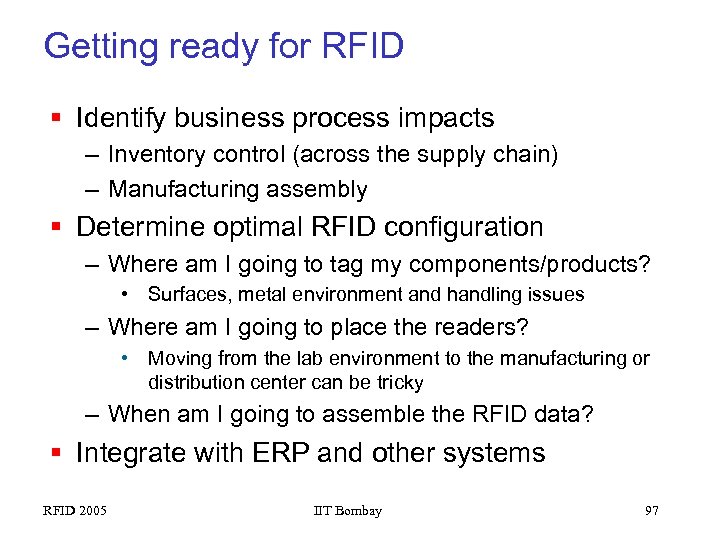 Getting ready for RFID

▪ Identify business process impacts
– Inventory control (across the supply chain)
– Manufacturing assembly

▪ Determine optimal RFID configuration
– Where am I going to tag my components/products?
• Surfaces, metal environment and handling issues
– Where am I going to place the readers?
• Moving from the lab environment to the manufacturing or distribution center can be tricky
– When am I going to assemble the RFID data?

▪ Integrate with ERP and other systems

RFID 2005 IIT Bombay 97